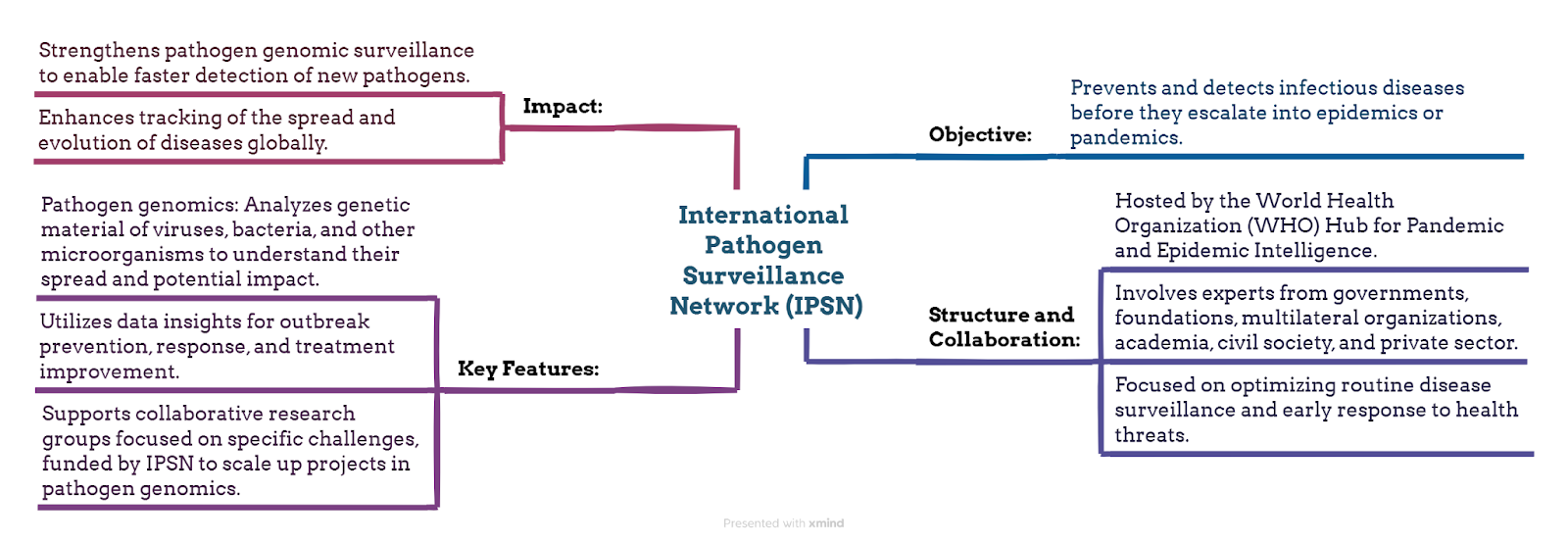 International Pathogen Surveillance Network (IPSN)

Impact:

Strengthens pathogen genomic surveillance to enable faster detection of new pathogens.

Enhances tracking of the spread and evolution of diseases globally.

Key Features:

Pathogen genomics: Analyzes genetic material of viruses, bacteria, and other microorganisms to understand their spread and potential impact.

Utilizes data insights for outbreak prevention, response, and treatment improvement.

Supports collaborative research groups focused on specific challenges, funded by IPSN to scale up projects in pathogen genomics.

Objective:

Prevents and detects infectious diseases before they escalate into epidemics or pandemics.

Structure and Collaboration:

Hosted by the World Health Organization (WHO) Hub for Pandemic and Epidemic Intelligence.

Involves experts from governments, foundations, multilateral organizations, academia, civil society, and private sector.

Focused on optimizing routine disease surveillance and early response to health threats.

Presented with xmind